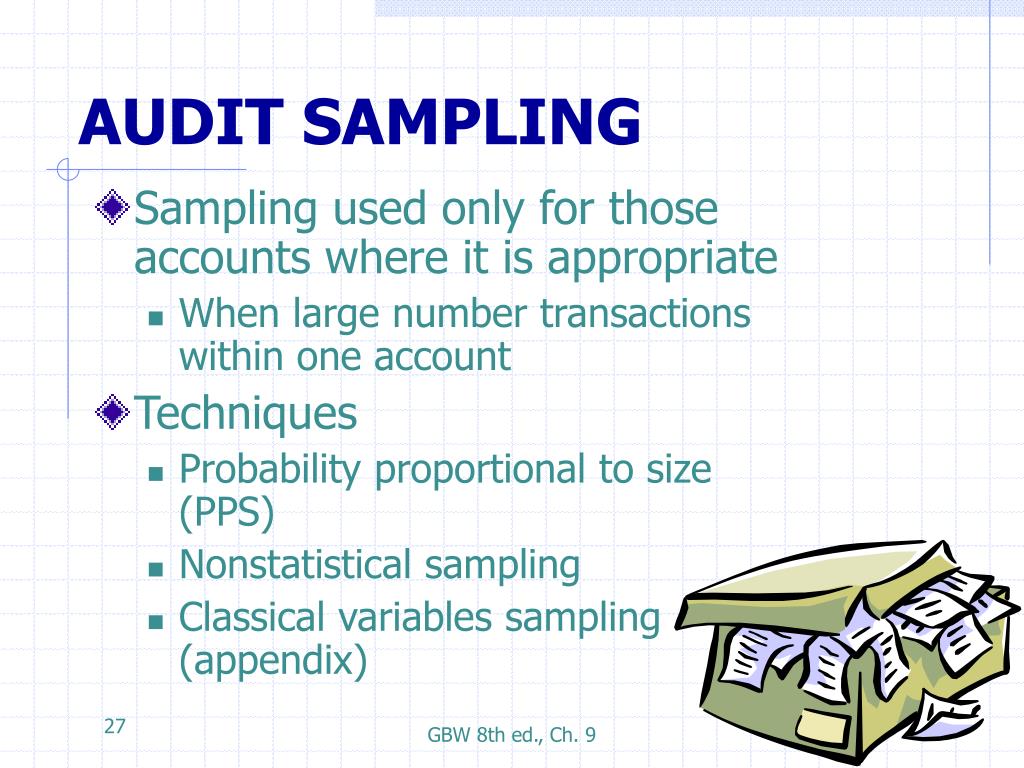 AUDIT SAMPLING

Sampling used only for those accounts where it is appropriate

When large number transactions within one account

Techniques

Probability proportional to size (PPS)

Nonstatistical sampling

Classical variables sampling (appendix)

27

GBW 8th ed., Ch. 9